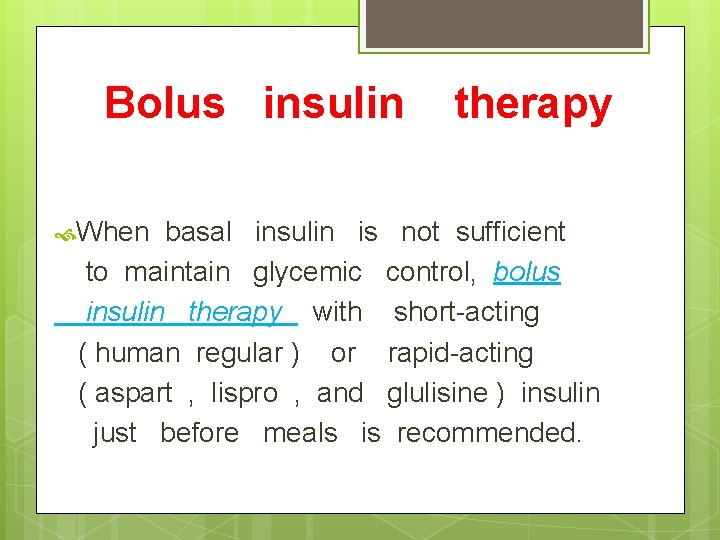 Bolus insulin therapy

When basal insulin is not sufficient to maintain glycemic control, bolus insulin therapy with short-acting ( human regular ) or rapid-acting ( aspart , lispro , and glulisine ) insulin just before meals is recommended.